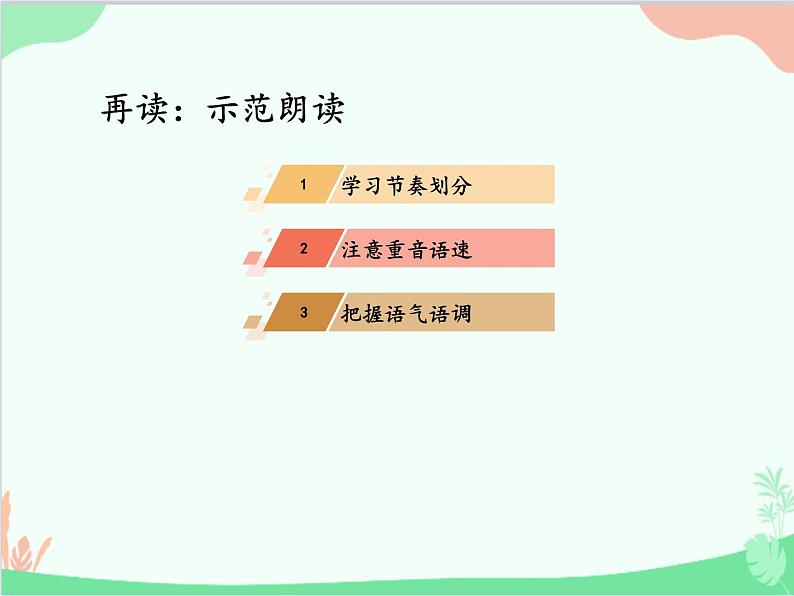 再读：示范朗读

1 学习节奏划分

2 注意重音语速

3 把握语气语调